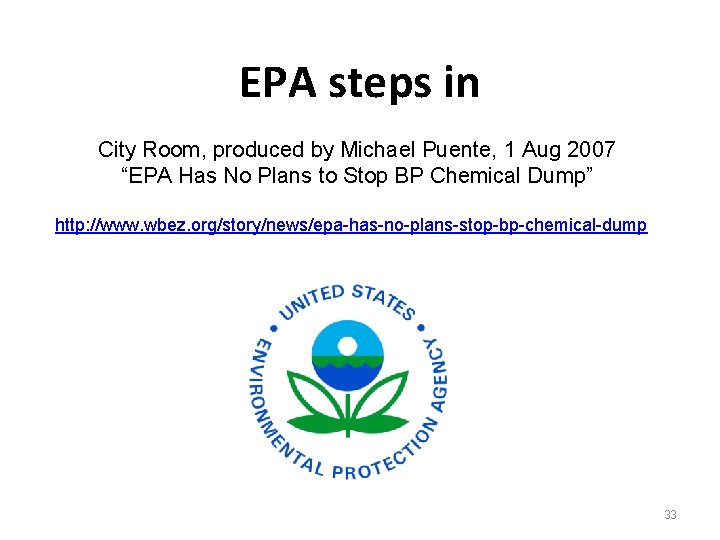 EPA steps in

City Room, produced by Michael Puente, 1 Aug 2007
“EPA Has No Plans to Stop BP Chemical Dump”

http://www.wbez.org/story/news/epa-has-no-plans-stop-bp-chemical-dump

UNITED STATES ENVIRONMENTAL PROTECTION AGENCY

33